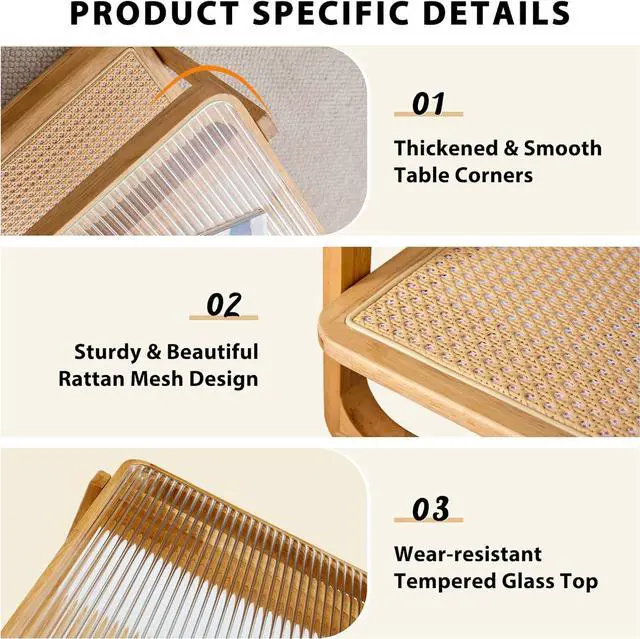 PRODUCT SPECIFIC DETAILS

01

Thickened & Smooth Table Corners

02

Sturdy & Beautiful Rattan Mesh Design

03

Wear-resistant Tempered Glass Top